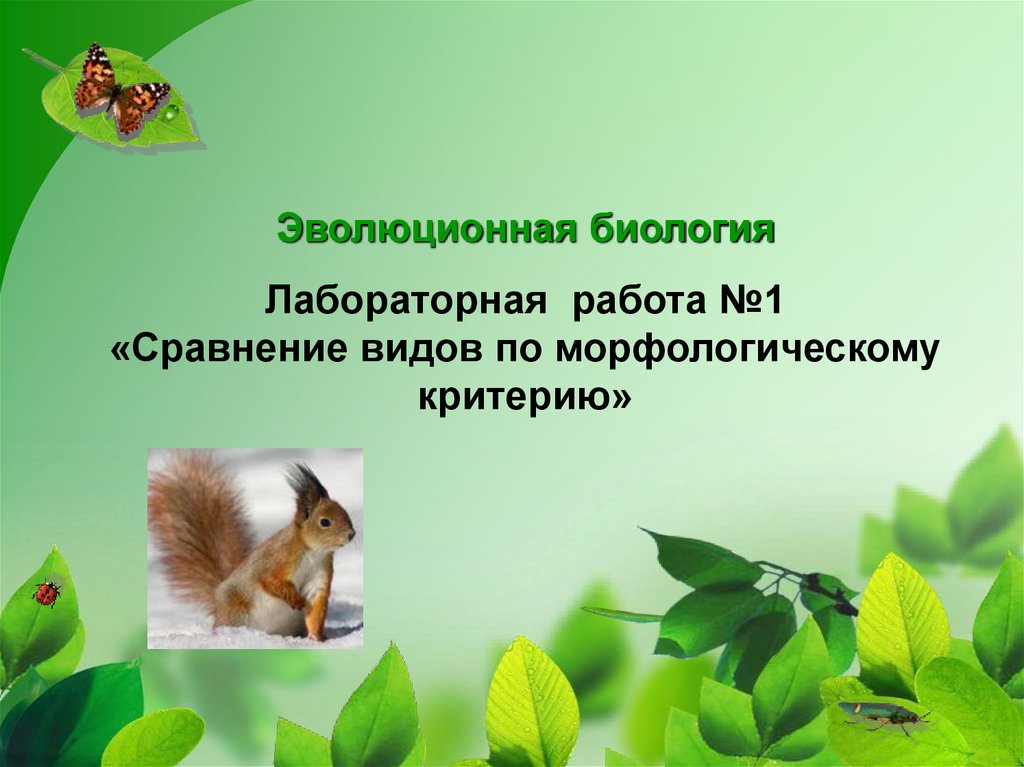 Эволюционная биология

Лабораторная работа №1
«Сравнение видов по морфологическому критерию»